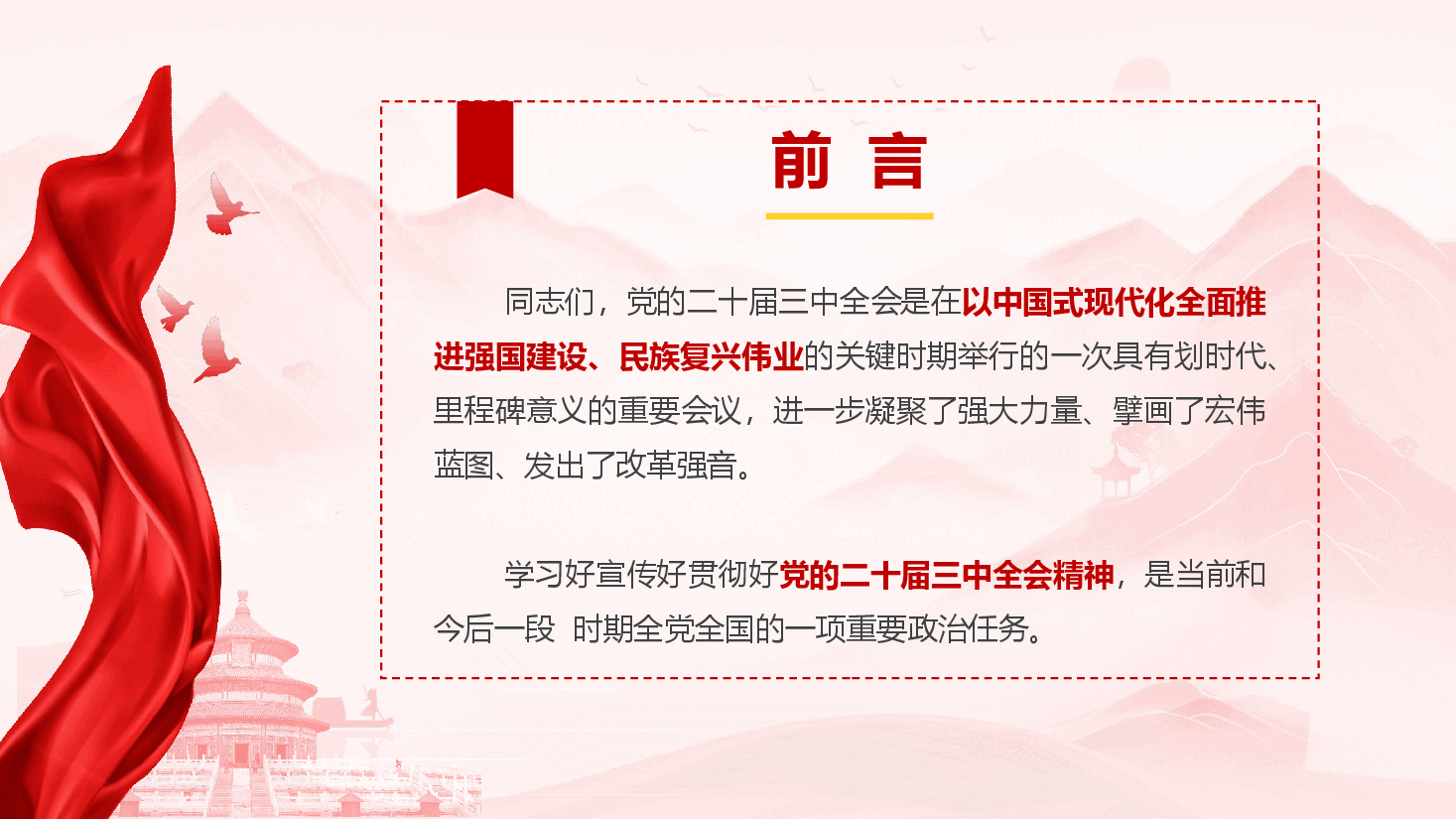 前 言

同志们，党的二十届三中全会是在以中国式现代化全面推进强国建设、民族复兴伟业的关键时期举行的一次具有划时代、里程碑意义的重要会议，进一步凝聚了强大力量、擘画了宏伟蓝图、发出了改革强音。

学习好宣传好贯彻好党的二十届三中全会精神，是当前和今后一段 时期全党全国的一项重要政治任务。